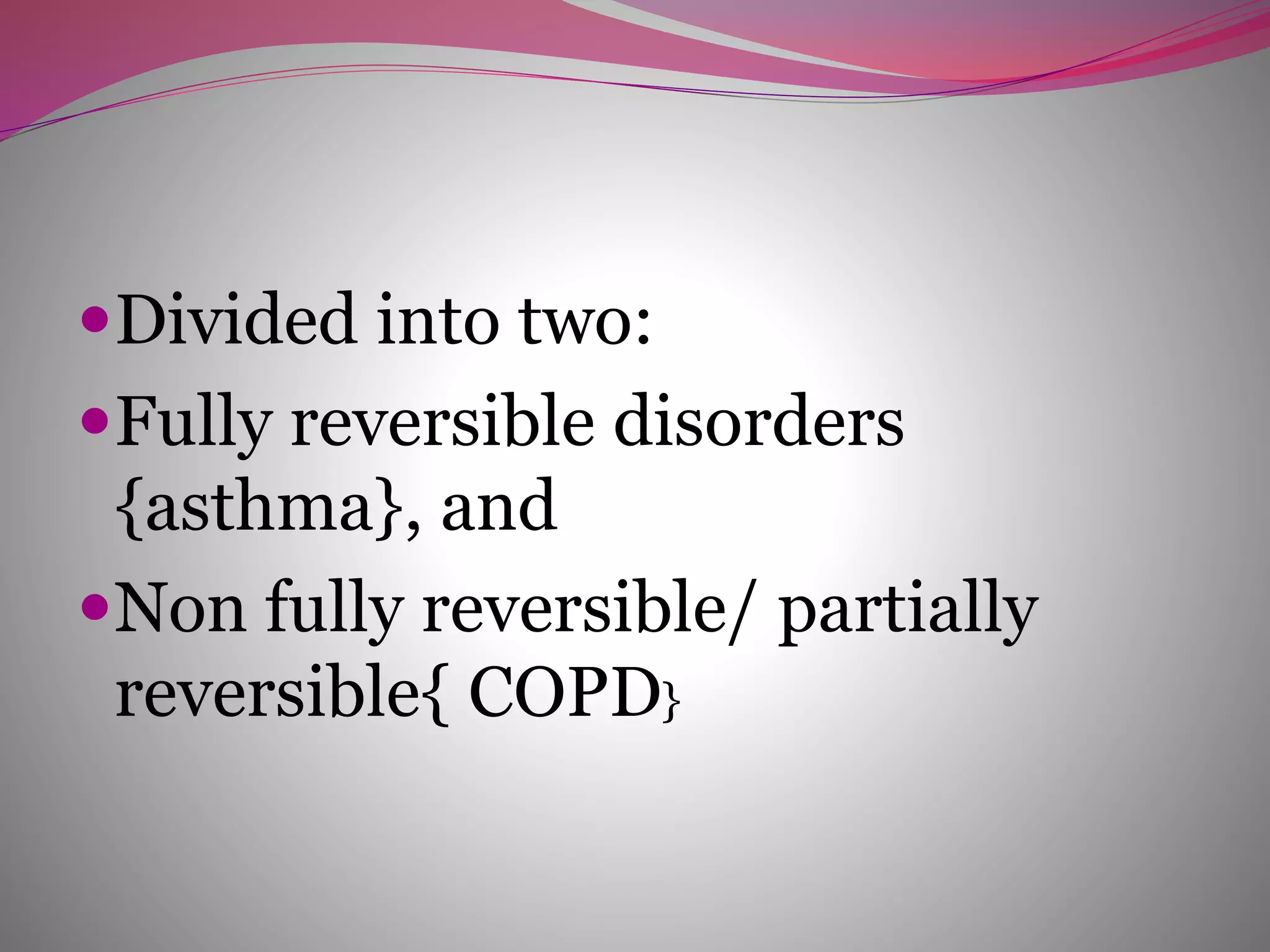 • Divided into two:
• Fully reversible disorders {asthma}, and
• Non fully reversible/ partially reversible{ COPD}